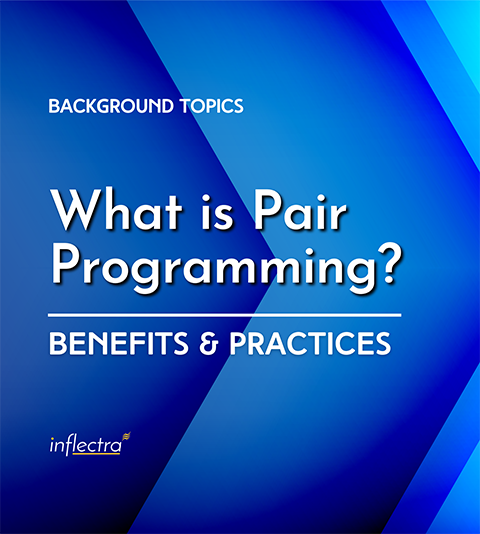 BACKGROUND TOPICS

What is Pair Programming?

BENEFITS & PRACTICES

inflectra